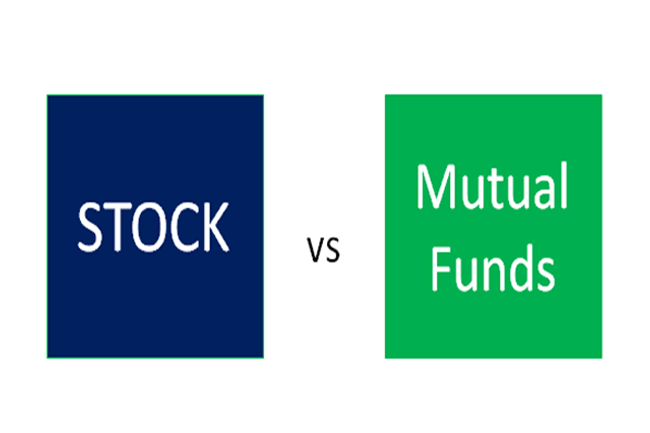 STOCK

vs

Mutual Funds